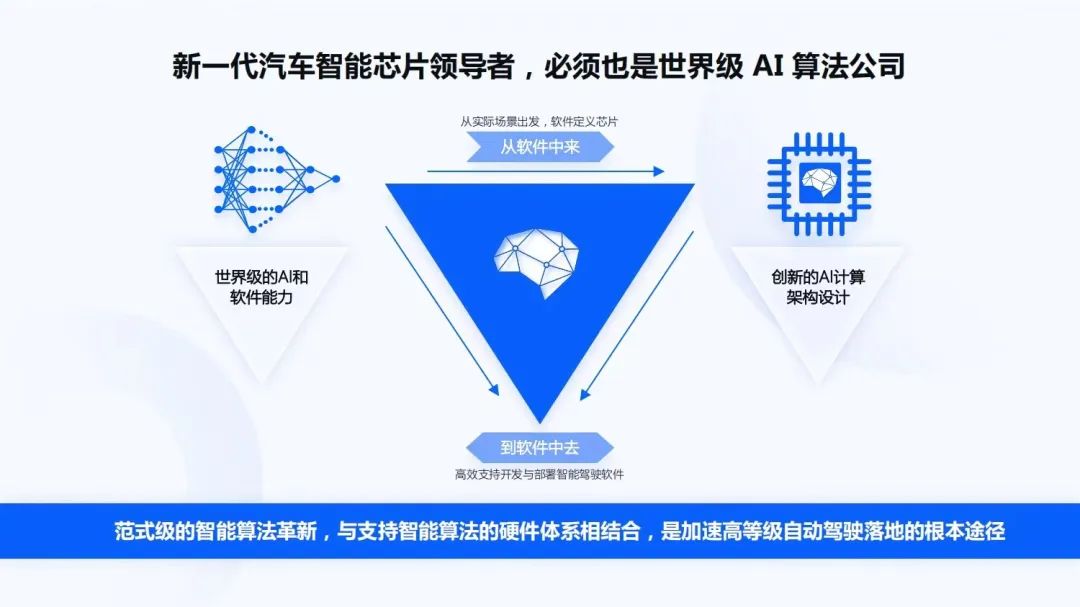 新一代汽车智能芯片领导者，必须也是世界级 AI 算法公司

从实际场景出发，软件定义芯片

从软件中来

世界级的AI和软件能力

创新的AI计算架构设计

到软件中去

高效支持开发与部署智能驾驶软件

范式级的智能算法革新，与支持智能算法的硬件体系相结合，是加速高等级自动驾驶落地的根本途径